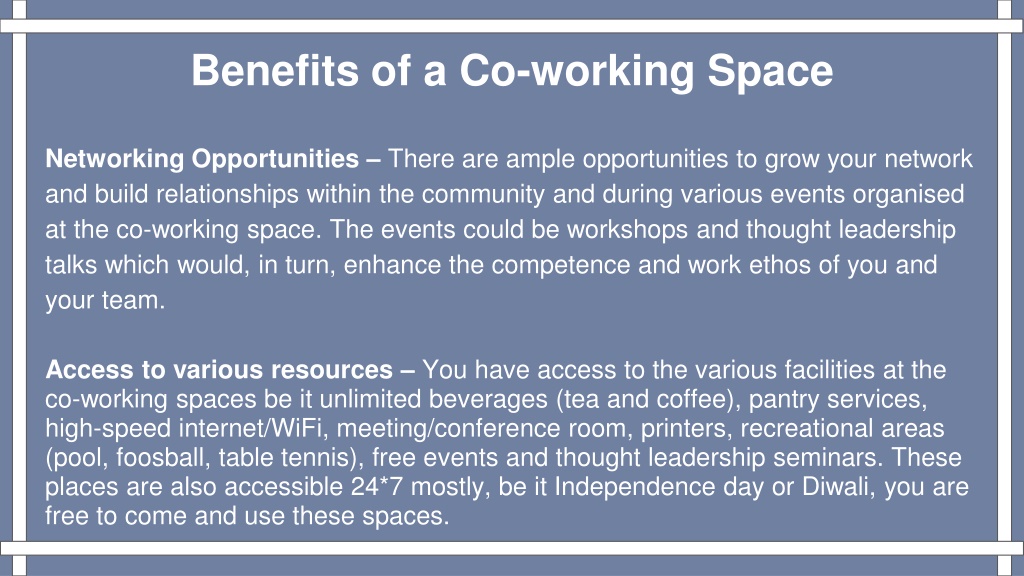 Benefits of a Co-working Space

Networking Opportunities – There are ample opportunities to grow your network and build relationships within the community and during various events organised at the co-working space. The events could be workshops and thought leadership talks which would, in turn, enhance the competence and work ethos of you and your team.

Access to various resources – You have access to the various facilities at the co-working spaces be it unlimited beverages (tea and coffee), pantry services, high-speed internet/WiFi, meeting/conference room, printers, recreational areas (pool, foosball, table tennis), free events and thought leadership seminars. These places are also accessible 24*7 mostly, be it Independence day or Diwali, you are free to come and use these spaces.